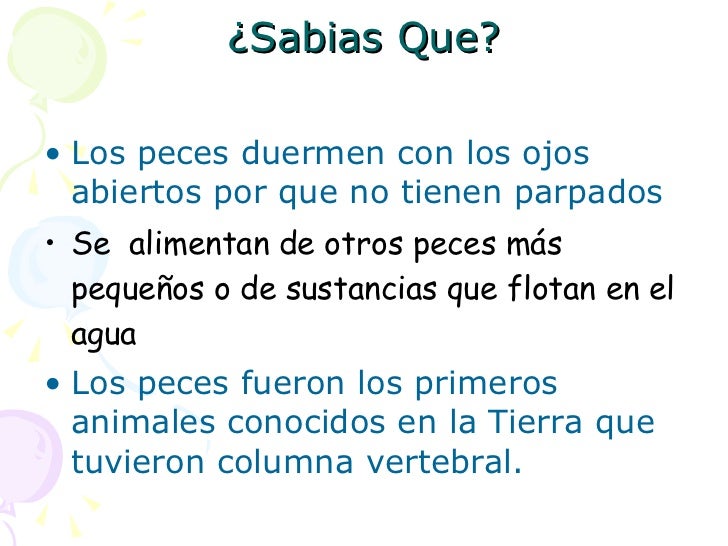 ¿Sabias Que?

• Los peces duermen con los ojos abiertos por que no tienen parpados

• Se alimentan de otros peces más pequeños o de sustancias que flotan en el agua

• Los peces fueron los primeros animales conocidos en la Tierra que tuvieron columna vertebral.